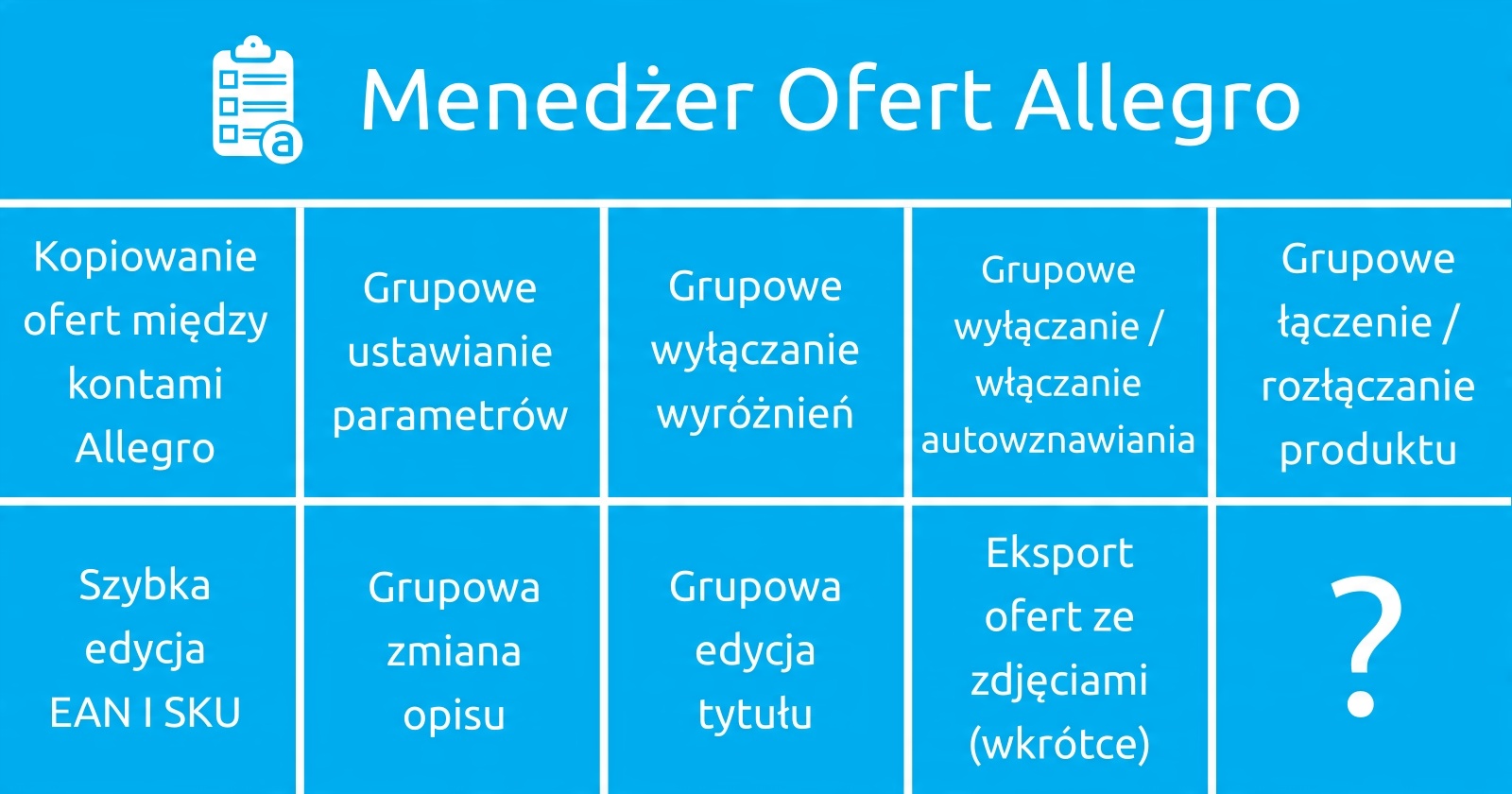 Menedżer Ofert Allegro

| Kopiowanie ofert między kontami Allegro | Grupowe ustawianie parametrów | Grupowe wyłączanie wyróżnień | Grupowe wyłączanie / włączanie autowznawiania | Grupowe łączenie / rozłączanie produktu |
|---|---|---|---|---|
| Szybka edycja EAN I SKU | Grupowa zmiana opisu | Grupowa edycja tytułu | Eksport ofert ze zdjęciami (wkrótce) | ? |